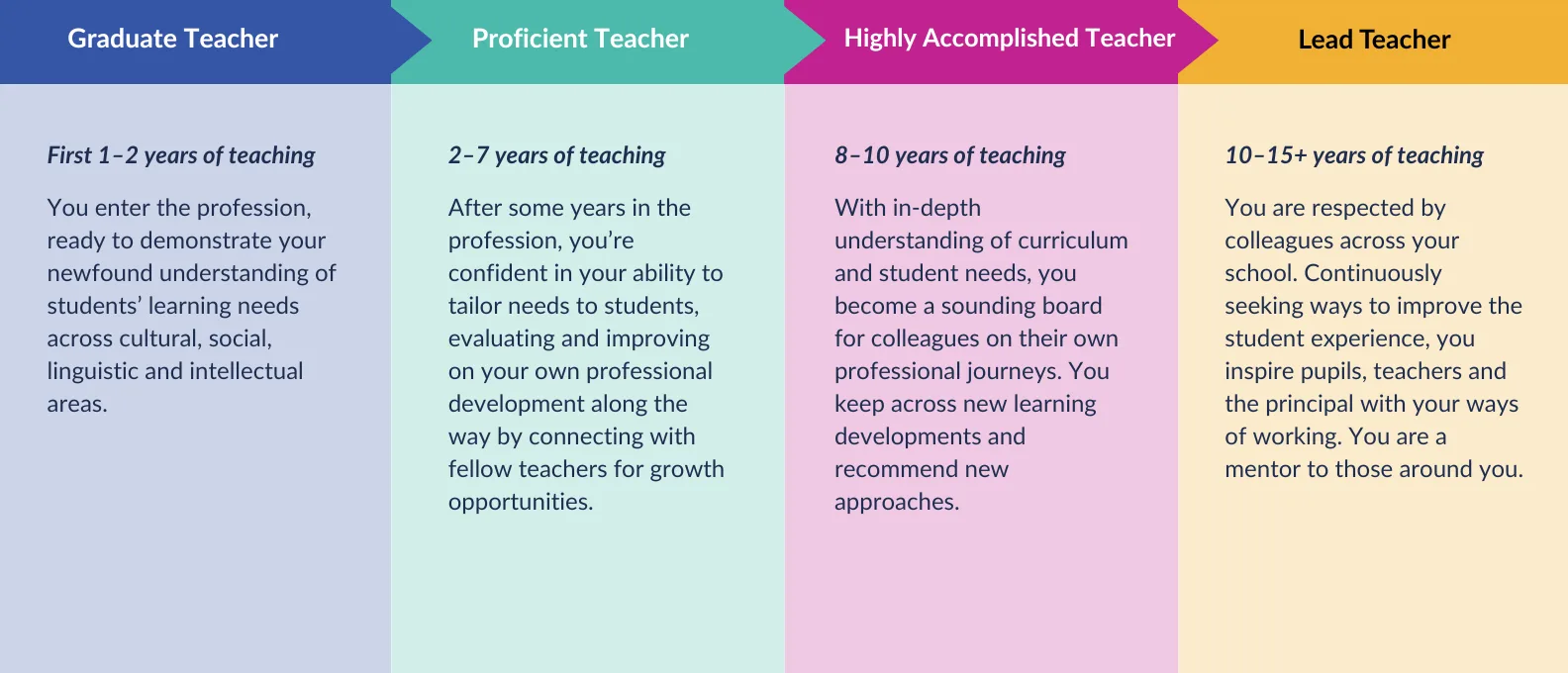 Graduate Teacher

First 1–2 years of teaching

You enter the profession, ready to demonstrate your newfound understanding of students' learning needs across cultural, social, linguistic and intellectual areas.

Proficient Teacher

2–7 years of teaching

After some years in the profession, you're confident in your ability to tailor needs to students, evaluating and improving on your own professional development along the way by connecting with fellow teachers for growth opportunities.

Highly Accomplished Teacher

8–10 years of teaching

With in-depth understanding of curriculum and student needs, you become a sounding board for colleagues on their own professional journeys. You keep across new learning developments and recommend new approaches.

Lead Teacher

10–15+ years of teaching

You are respected by colleagues across your school. Continuously seeking ways to improve the student experience, you inspire pupils, teachers and the principal with your ways of working. You are a mentor to those around you.